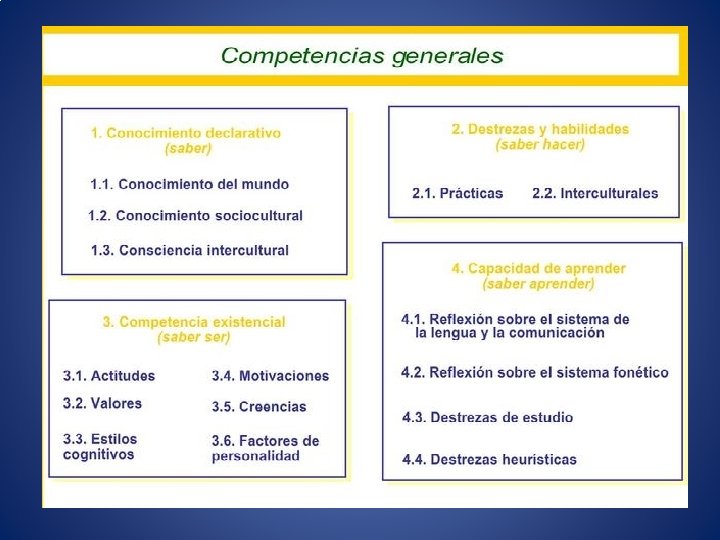 Competencias generales

1. Conocimiento declarativo
(saber)

1.1. Conocimiento del mundo

1.2. Conocimiento sociocultural

1.3. Consciencia intercultural

2. Destrezas y habilidades
(saber hacer)

2.1. Prácticas

2.2. Interculturales

3. Competencia existencial
(saber ser)

3.1. Actitudes

3.2. Valores

3.3. Estilos cognitivos

3.4. Motivaciones

3.5. Creencias

3.6. Factores de personalidad

4. Capacidad de aprender
(saber aprender)

4.1. Reflexión sobre el sistema de la lengua y la comunicación

4.2. Reflexión sobre el sistema fonético

4.3. Destrezas de estudio

4.4. Destrezas heurísticas